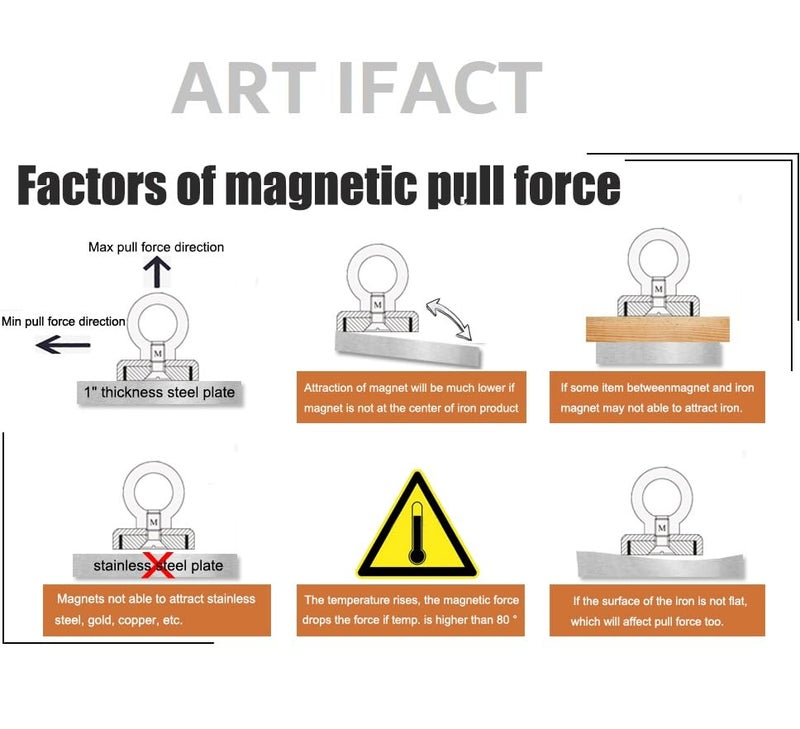 ART IFACT

Factors of magnetic pull force

Max pull force direction

Min pull force direction

M

1" thickness steel plate

M

Attraction of magnet will be much lower if magnet is not at the center of iron product

M

If some item betweenmagnet and iron magnet may not able to attract iron.

M

stainless steel plate

Magnets not able to attract stainless steel, gold, copper, etc.

The temperature rises, the magnetic force drops the force if temp. is higher than 80 °

M

If the surface of the iron is not flat, which will affect pull force too.